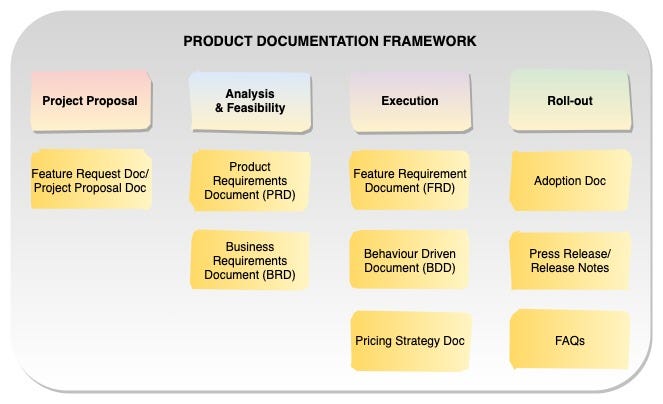 PRODUCT DOCUMENTATION FRAMEWORK

Project Proposal

Feature Request Doc/ Project Proposal Doc

Analysis & Feasibility

Product Requirements Document (PRD)

Business Requirements Document (BRD)

Execution

Feature Requirement Document (FRD)

Behaviour Driven Document (BDD)

Pricing Strategy Doc

Roll-out

Adoption Doc

Press Release/ Release Notes

FAQs